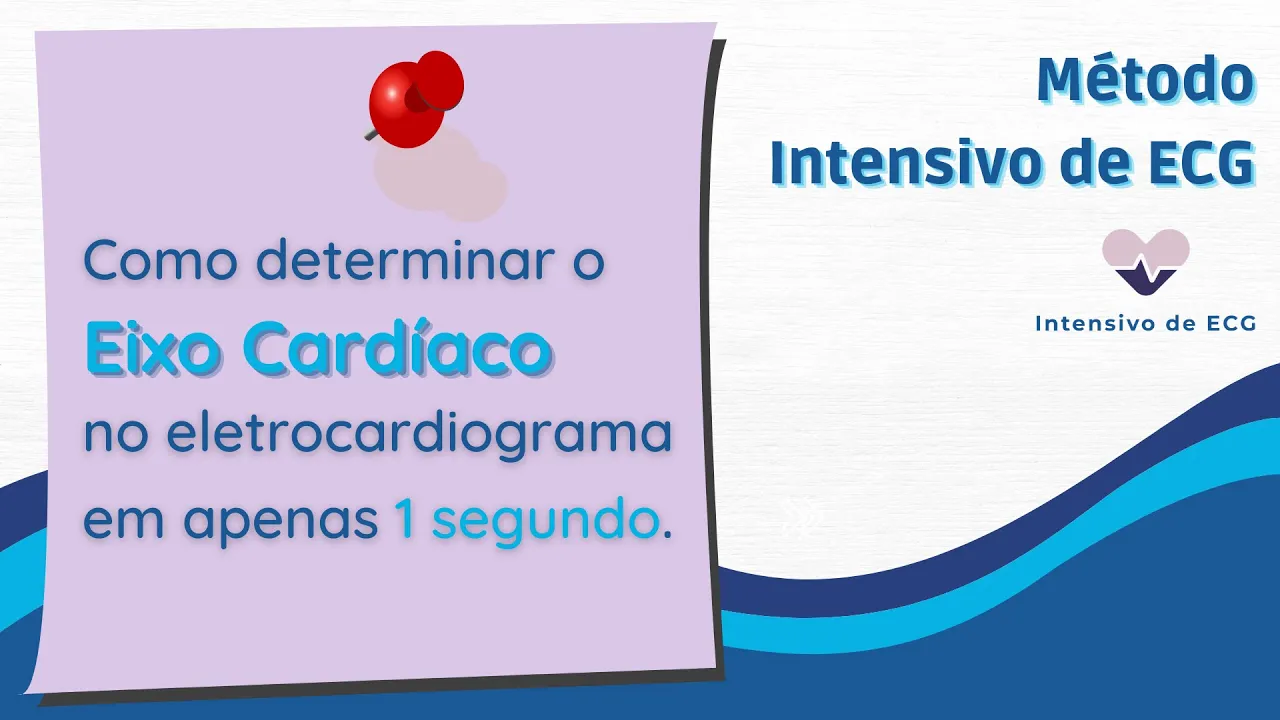 Como determinar o Eixo Cardíaco no eletrocardiograma em apenas 1 segundo.

Método Intensivo de ECG

Intensivo de ECG